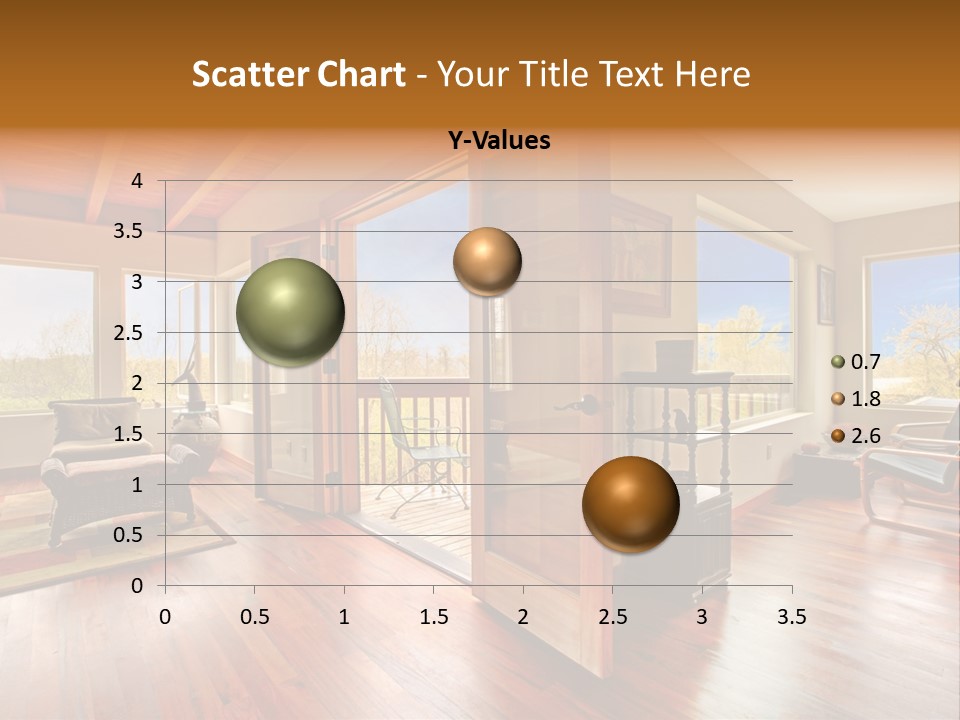 Scatter Chart - Your Title Text Here

Y-Values

4
3.5
3
2.5
2
1.5
1
0.5
0

0 0.5 1 1.5 2 2.5 3 3.5

0.7
1.8
2.6